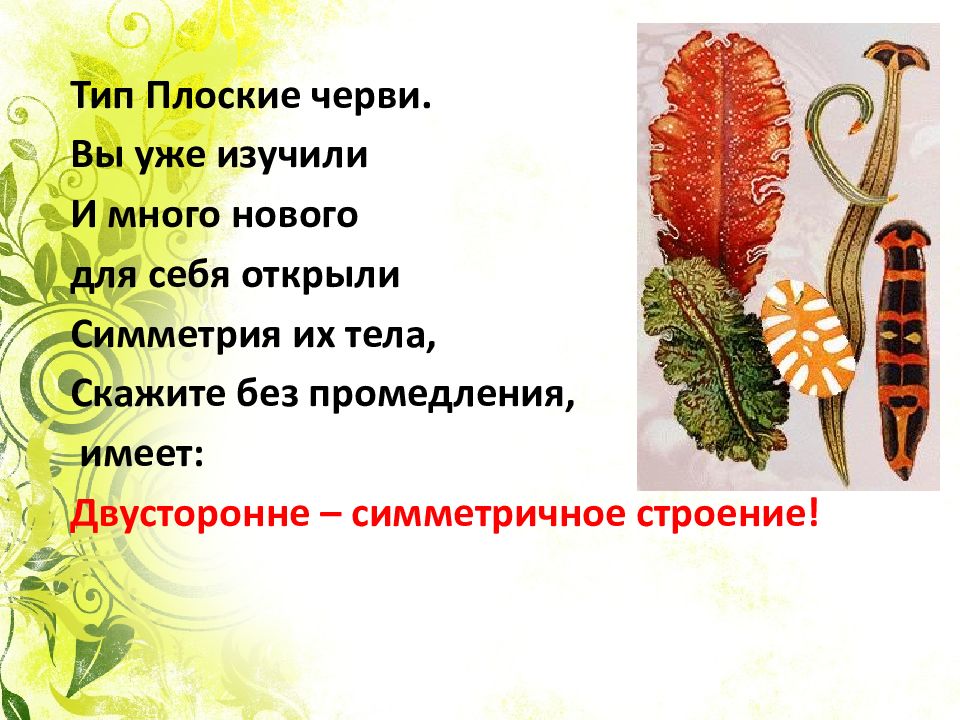 Тип Плоские черви.
Вы уже изучили
И много нового
для себя открыли
Симметрия их тела,
Скажите без промедления,
имеет:
Двусторонне – симметричное строение!